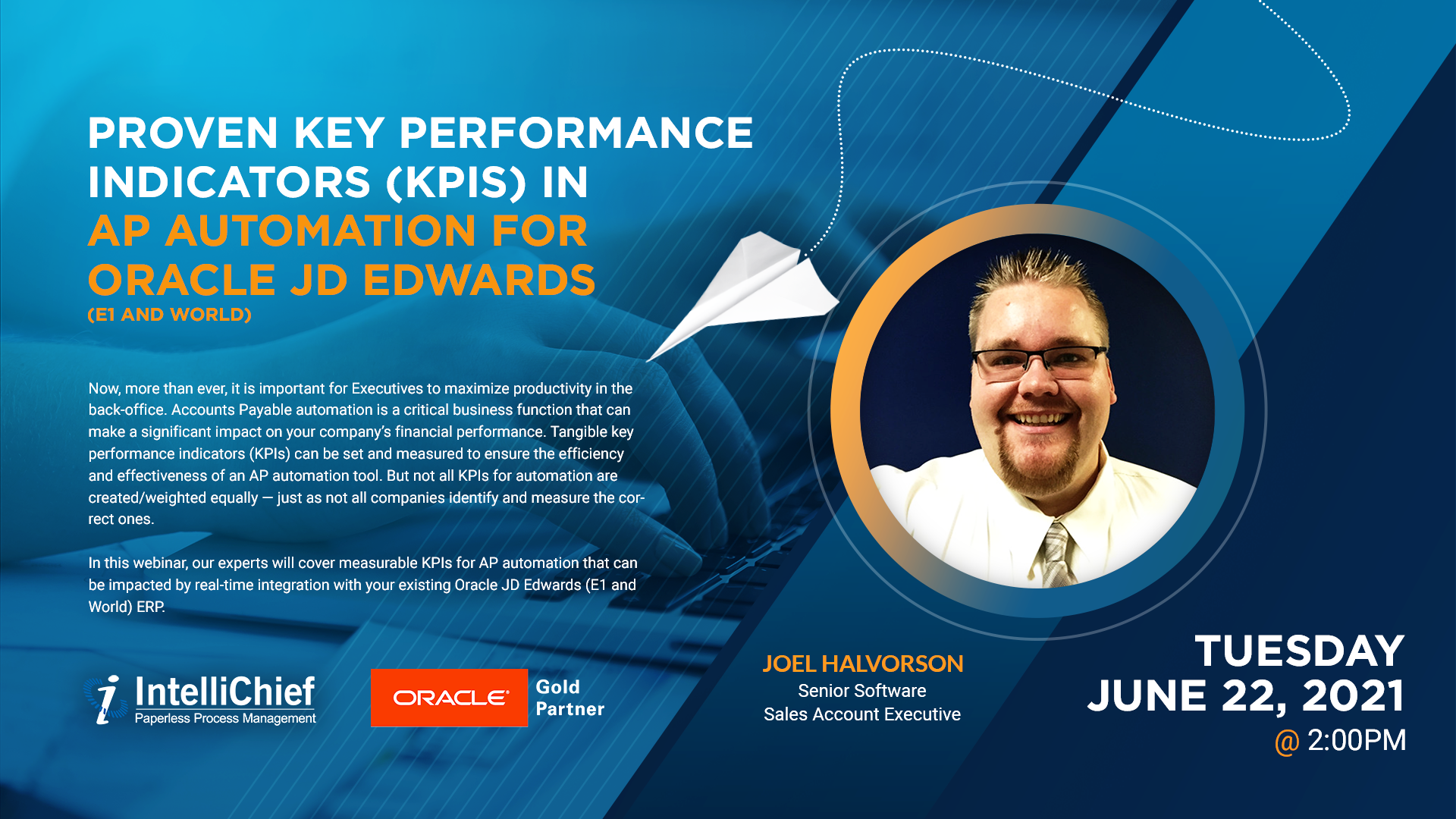 PROVEN KEY PERFORMANCE INDICATORS (KPIS) IN AP AUTOMATION FOR ORACLE JD EDWARDS
(E1 AND WORLD)

Now, more than ever, it is important for Executives to maximize productivity in the back-office. Accounts Payable automation is a critical business function that can make a significant impact on your company's financial performance. Tangible key performance indicators (KPIs) can be set and measured to ensure the efficiency and effectiveness of an AP automation tool. But not all KPIs for automation are created/weighted equally — just as not all companies identify and measure the correct ones.

In this webinar, our experts will cover measurable KPIs for AP automation that can be impacted by real-time integration with your existing Oracle JD Edwards (E1 and World) ERP.

IntelliChief
Paperless Process Management

ORACLE Gold Partner

JOEL HALVORSON
Senior Software
Sales Account Executive

TUESDAY
JUNE 22, 2021
@ 2:00PM